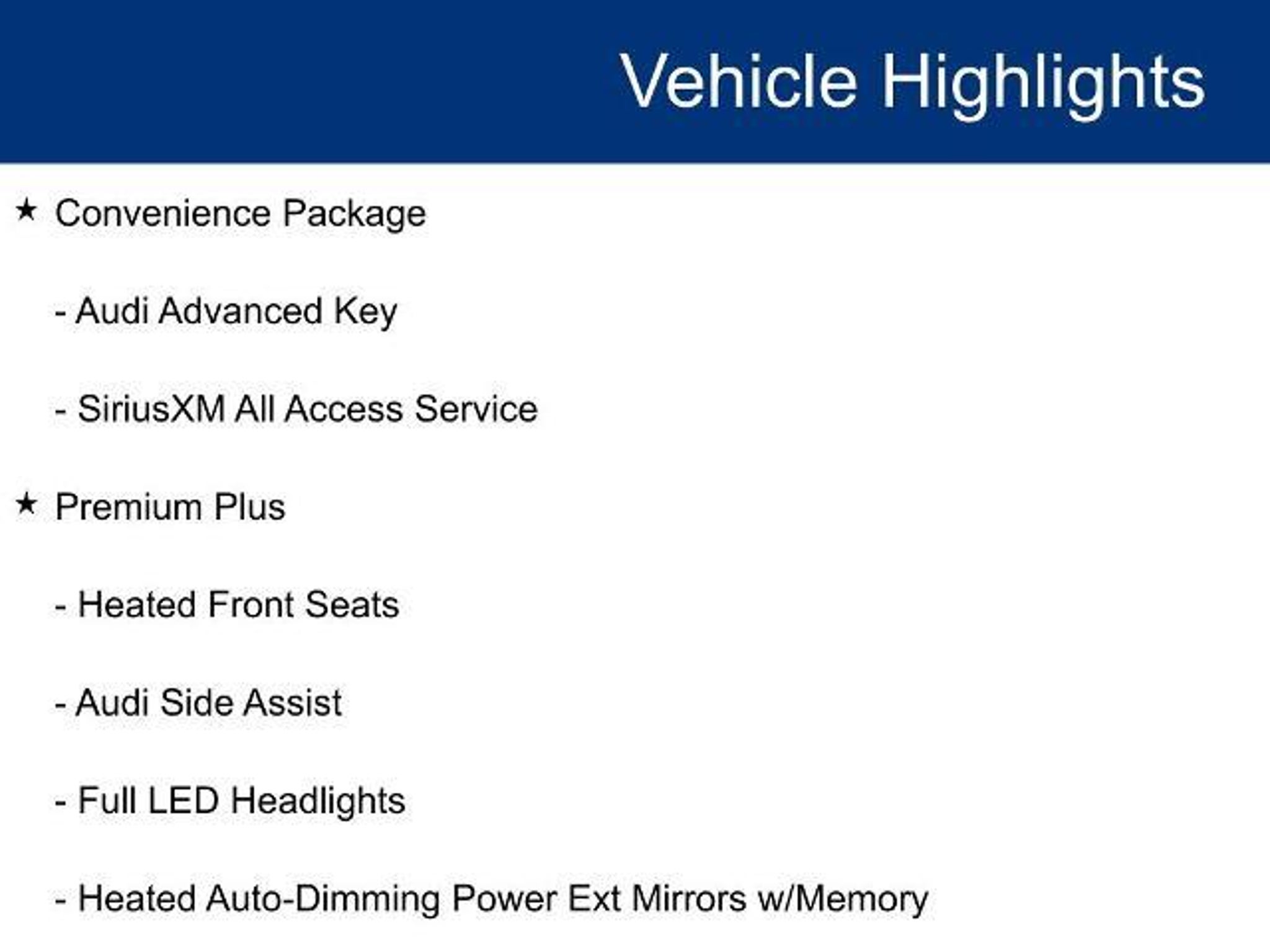 Vehicle Highlights

★ Convenience Package

- Audi Advanced Key

- SiriusXM All Access Service

★ Premium Plus

- Heated Front Seats

- Audi Side Assist

- Full LED Headlights

- Heated Auto-Dimming Power Ext Mirrors w/Memory